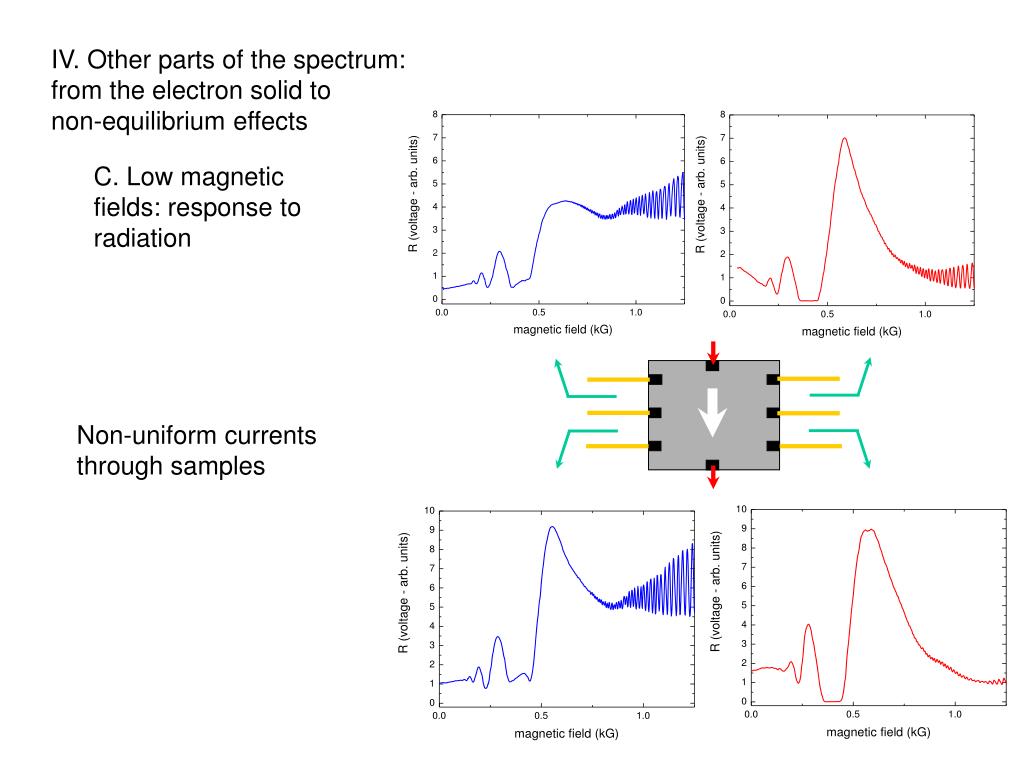 IV. Other parts of the spectrum: from the electron solid to non-equilibrium effects

C. Low magnetic fields: response to radiation

Non-uniform currents through samples

R (voltage - arb. units)
8
7
6
5
4
3
2
1
0
0.0
0.5
1.0
magnetic field (kG)

R (voltage - arb. units)
8
7
6
5
4
3
2
1
0
0.0
0.5
1.0
magnetic field (kG)

R (voltage - arb. units)
10
9
8
7
6
5
4
3
2
1
0
0.0
0.5
1.0
magnetic field (kG)

R (voltage - arb. units)
10
9
8
7
6
5
4
3
2
1
0
0.0
0.5
1.0
magnetic field (kG)